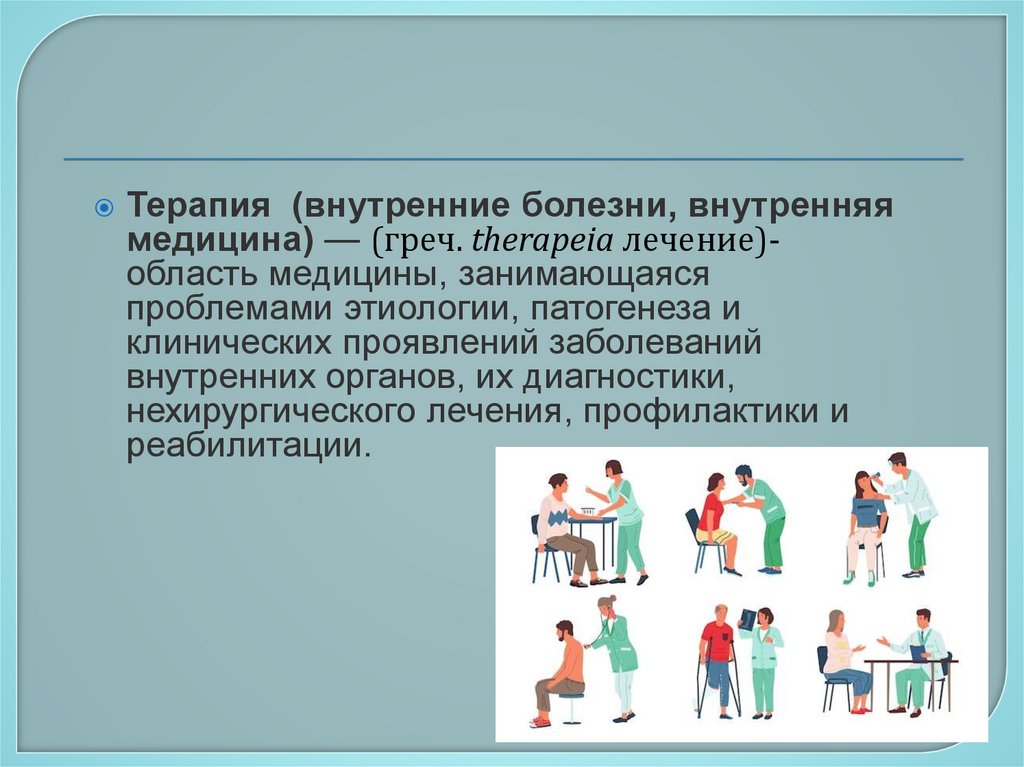 Терапия (внутренние болезни, внутренняя медицина) — (греч. therapeia лечение)- область медицины, занимающаяся проблемами этиологии, патогенеза и клинических проявлений заболеваний внутренних органов, их диагностики, нехирургического лечения, профилактики и реабилитации.